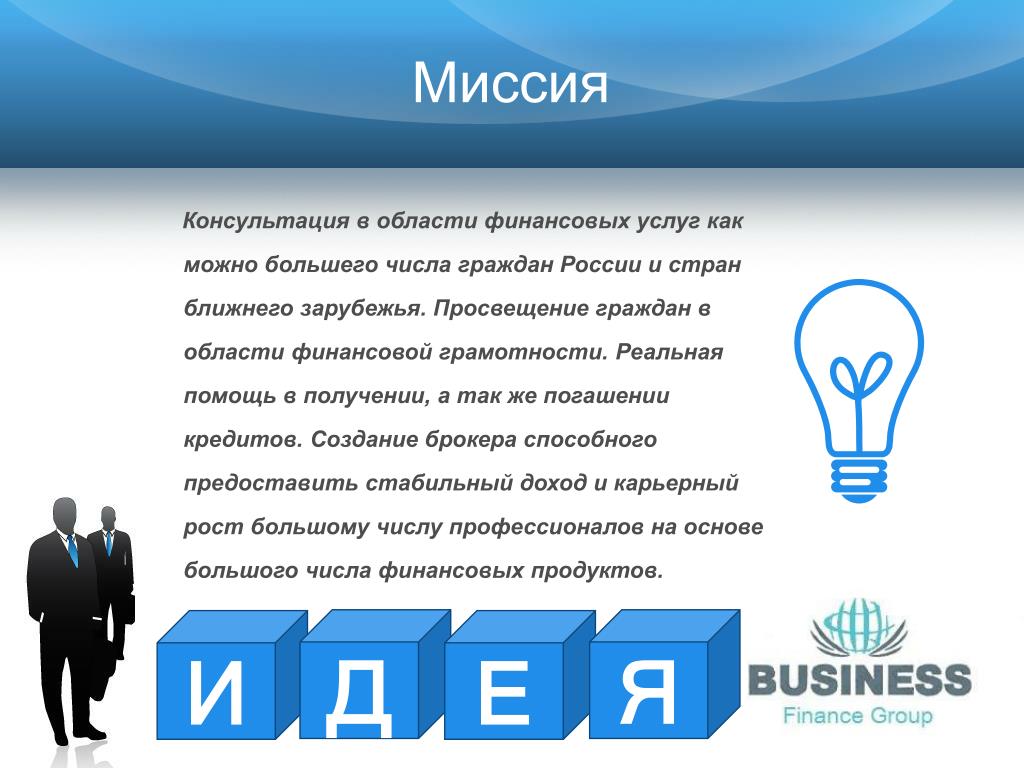 Миссия

Консультация в области финансовых услуг как можно большего числа граждан России и стран ближнего зарубежья. Просвещение граждан в области финансовой грамотности. Реальная помощь в получении, а так же погашении кредитов. Создание брокера способного предоставить стабильный доход и карьерный рост большому числу профессионалов на основе большого числа финансовых продуктов.

И Д Е Я

BUSINESS
Finance Group